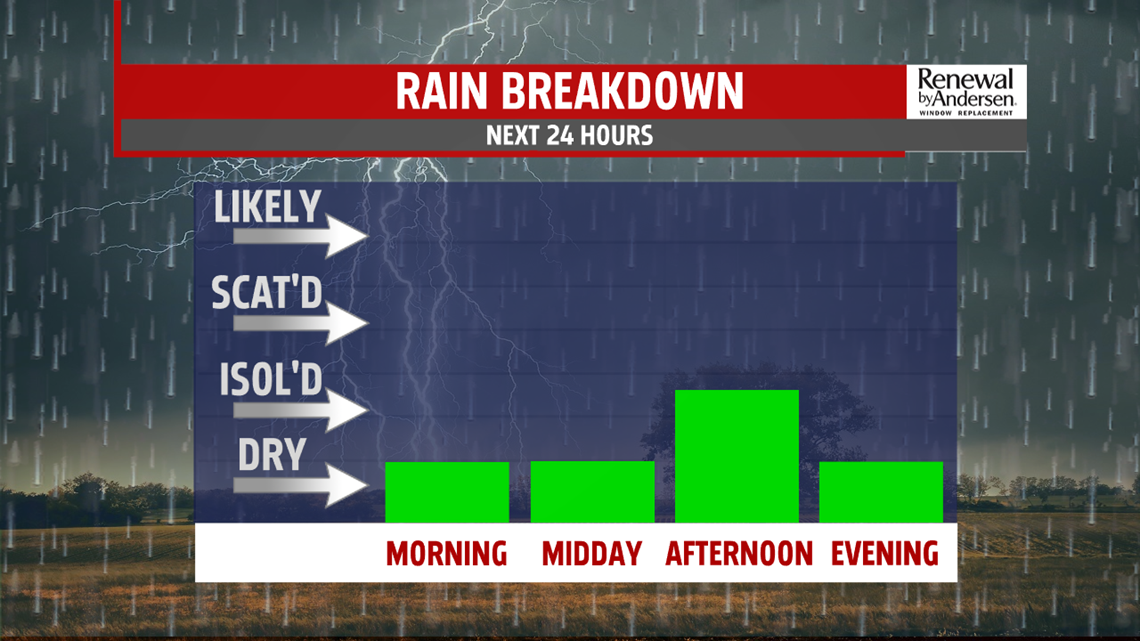 RAIN BREAKDOWN

Renewal by Andersen. WINDOW REPLACEMENT

NEXT 24 HOURS

LIKELY

SCAT'D

ISOL'D

DRY

MORNING MIDDAY AFTERNOON EVENING